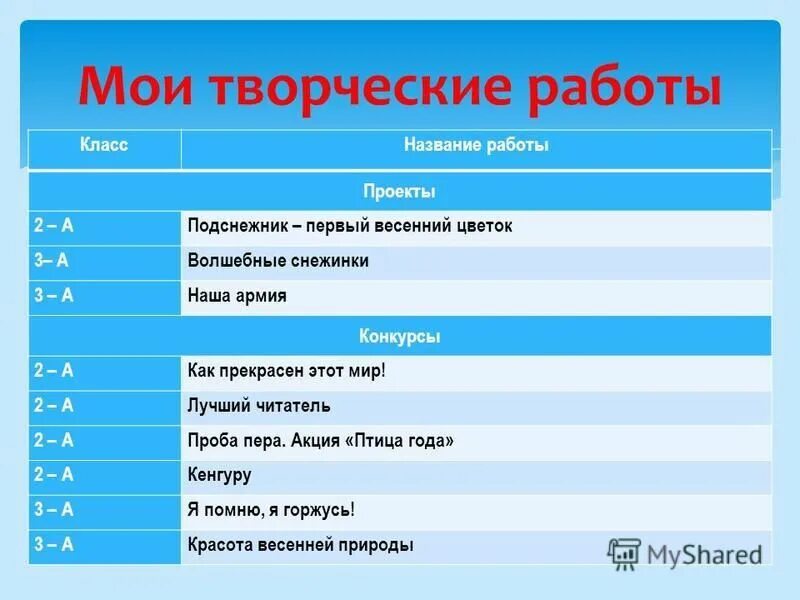 Мои творческие работы

| Класс | Название работы |
|---|---|
| Проекты | |
| 2 – А | Подснежник – первый весенний цветок |
| 3– А | Волшебные снежинки |
| 3 – А | Наша армия |
| Конкурсы | |
| 2 – А | Как прекрасен этот мир! |
| 2 – А | Лучший читатель |
| 2 – А | Проба пера. Акция «Птица года» |
| 2 – А | Кенгуру |
| 3 – А | Я помню, я горжусь! |
| 3 – А | Красота весенней природы |

MyShared